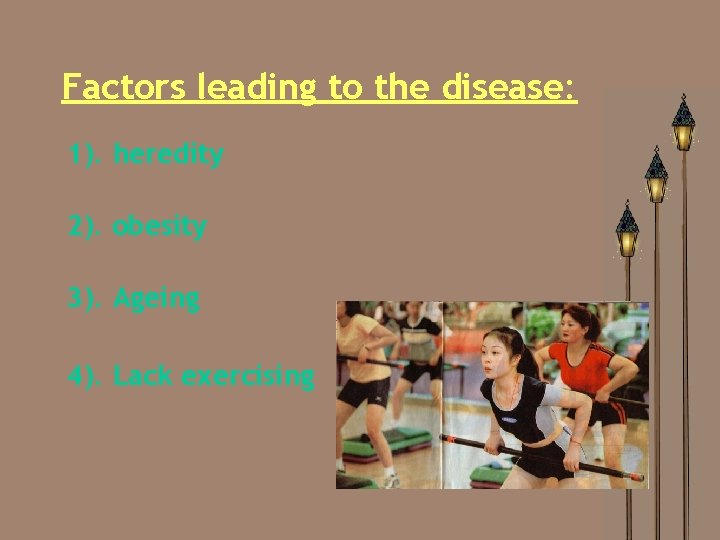 Factors leading to the disease:

1). heredity

2). obesity

3). Ageing

4). Lack exercising